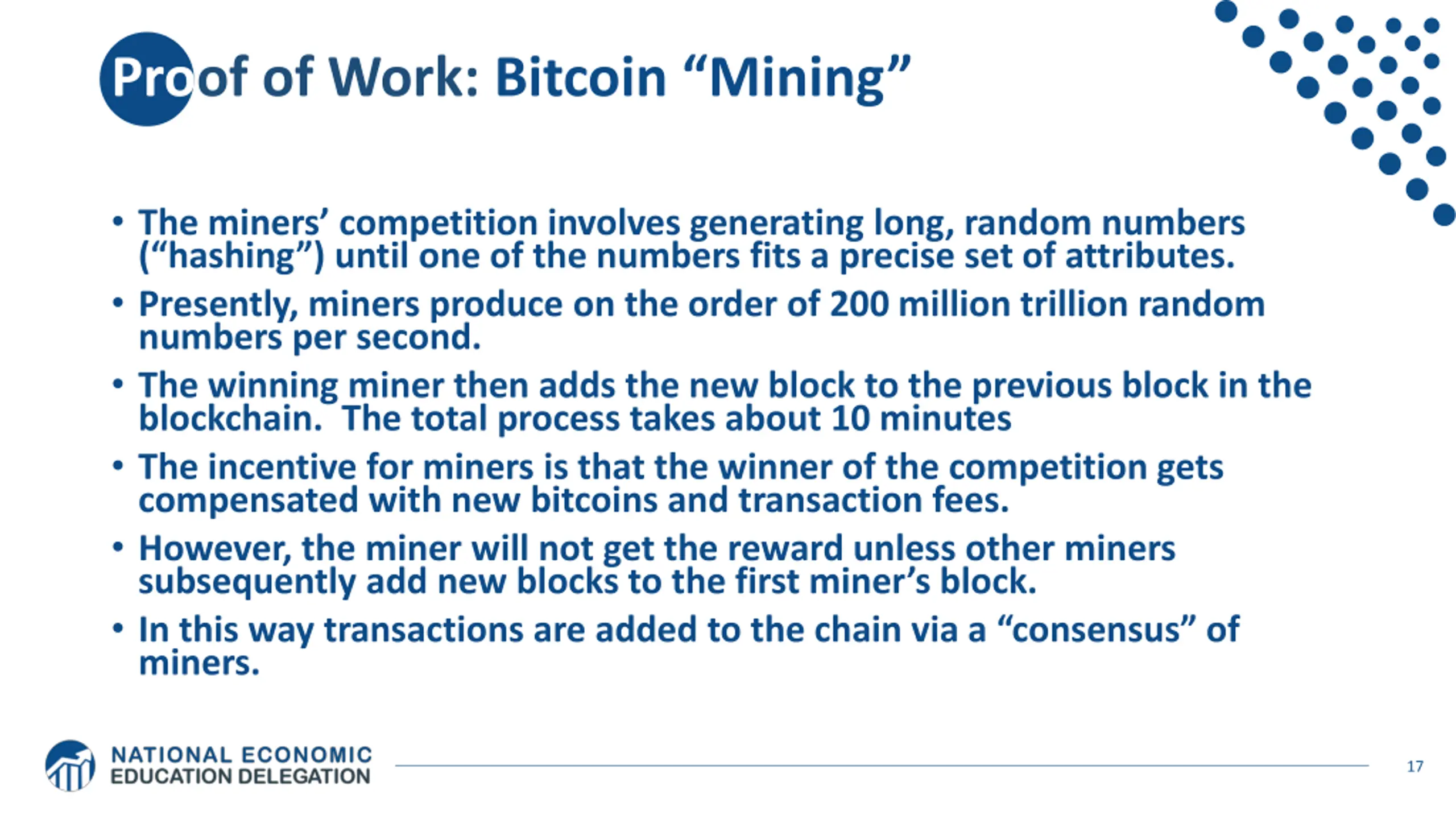 Proof of Work: Bitcoin “Mining”

• The miners’ competition involves generating long, random numbers (“hashing”) until one of the numbers fits a precise set of attributes.

• Presently, miners produce on the order of 200 million trillion random numbers per second.

• The winning miner then adds the new block to the previous block in the blockchain. The total process takes about 10 minutes

• The incentive for miners is that the winner of the competition gets compensated with new bitcoins and transaction fees.

• However, the miner will not get the reward unless other miners subsequently add new blocks to the first miner’s block.

• In this way transactions are added to the chain via a “consensus” of miners.

NATIONAL ECONOMIC EDUCATION DELEGATION

17